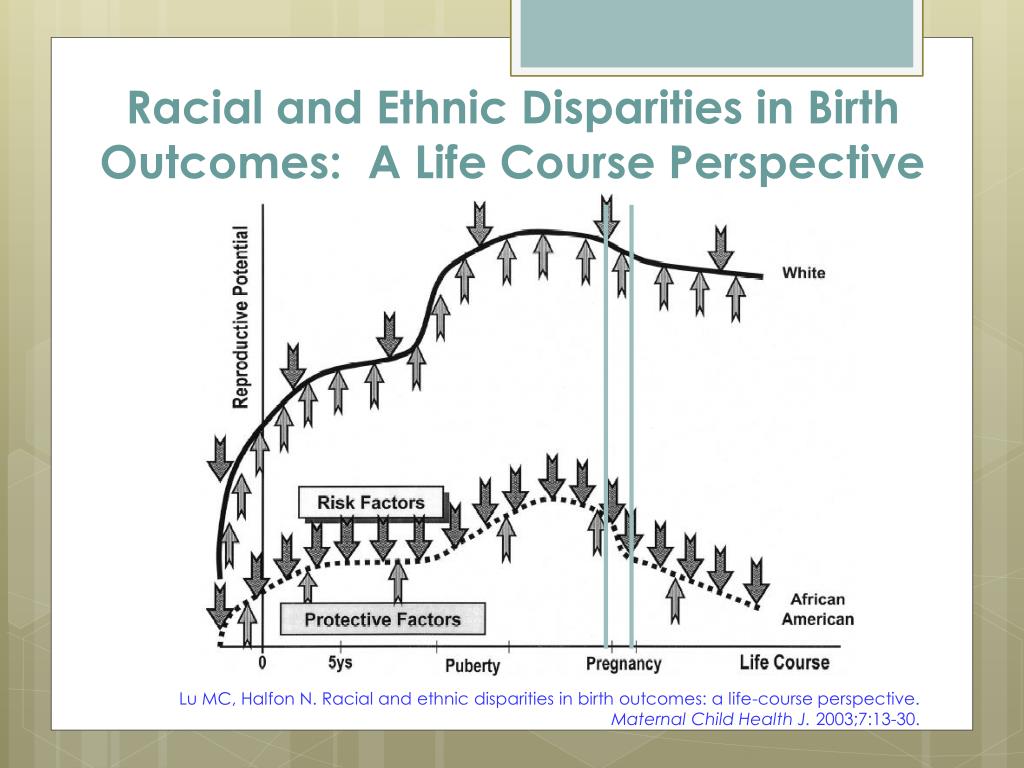 Racial and Ethnic Disparities in Birth Outcomes: A Life Course Perspective

Reproductive Potential

White

Risk Factors

Protective Factors

African American

0

5ys

Puberty

Pregnancy

Life Course

Lu MC, Halfon N. Racial and ethnic disparities in birth outcomes: a life-course perspective. Maternal Child Health J. 2003;7:13-30.